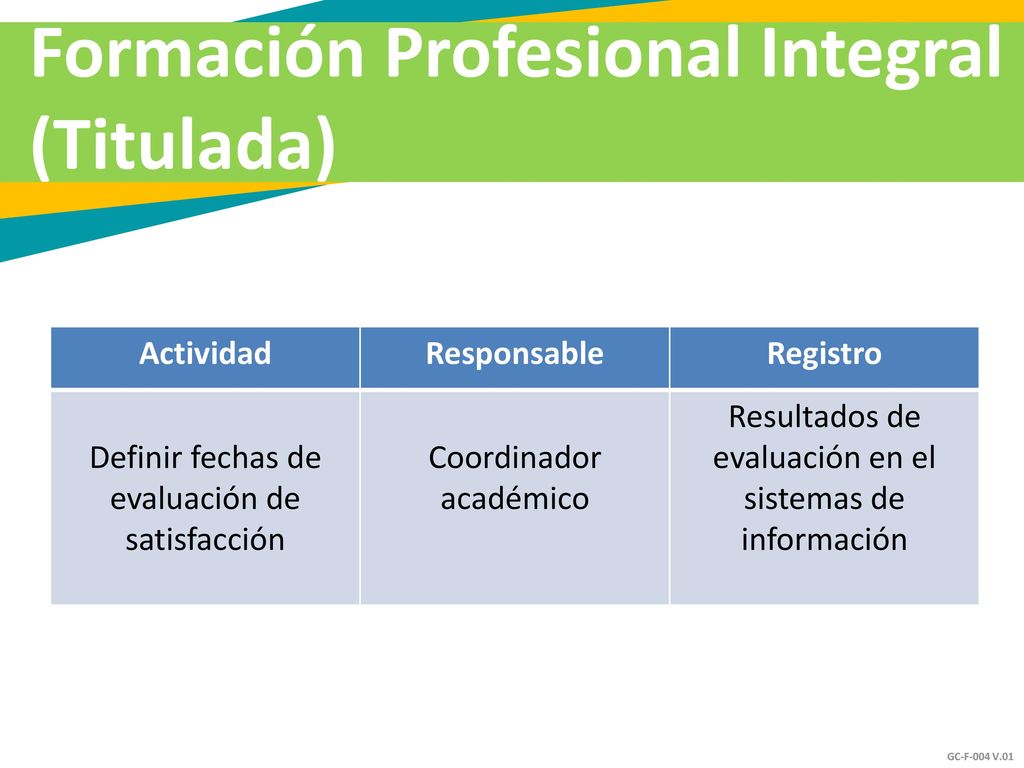 Formación Profesional Integral (Titulada)

| Actividad | Responsable | Registro |
|---|---|---|
| Definir fechas de evaluación de satisfacción | Coordinador académico | Resultados de evaluación en el sistemas de información |

GC-F-004 V.01